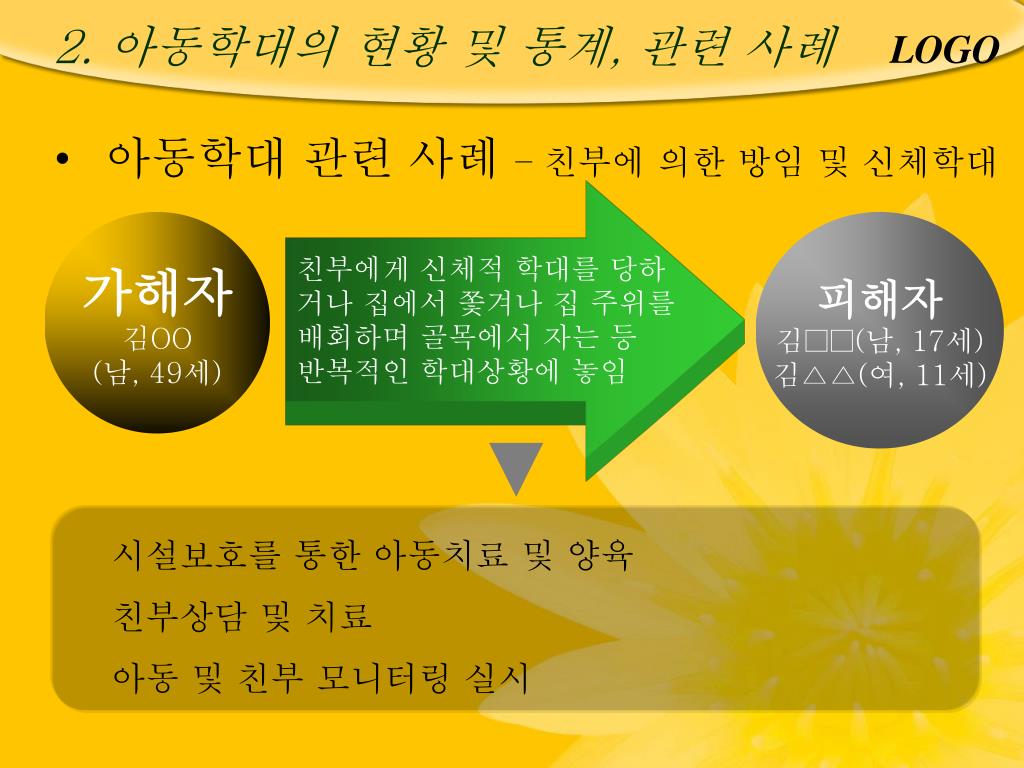 2. 아동학대의 현황 및 통계, 관련 사례

LOGO

• 아동학대 관련 사례 – 친부에 의한 방임 및 신체학대

가해자
김OO
(남, 49세)

친부에게 신체적 학대를 당하거나 집에서 쫓겨나 집 주위를 배회하며 골목에서 자는 등 반복적인 학대상황에 놓임

피해자
김□□(남, 17세)
김△△(여, 11세)

시설보호를 통한 아동치료 및 양육

친부상담 및 치료

아동 및 친부 모니터링 실시